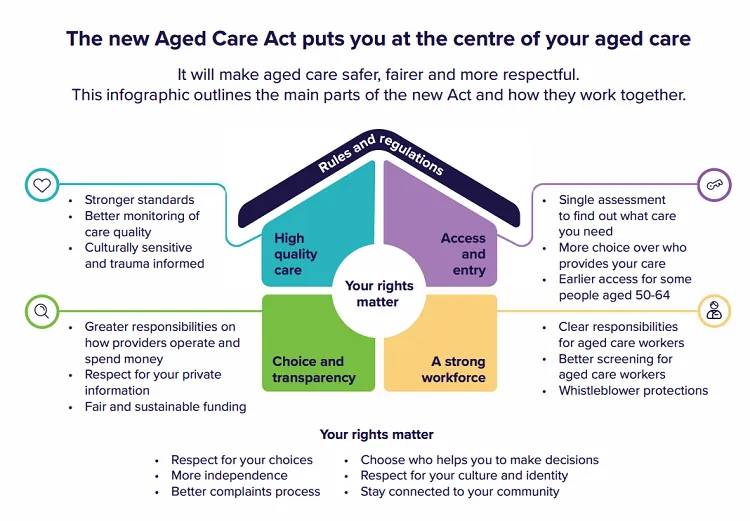 The new Aged Care Act puts you at the centre of your aged care

It will make aged care safer, fairer and more respectful. This infographic outlines the main parts of the new Act and how they work together.

Rules and regulations

- Stronger standards
- Better monitoring of care quality
- Culturally sensitive and trauma informed

High quality care

Access and entry

- Single assessment to find out what care you need
- More choice over who provides your care
- Earlier access for some people aged 50-64

Your rights matter

- Greater responsibilities on how providers operate and spend money
- Respect for your private information
- Fair and sustainable funding

Choice and transparency

A strong workforce

- Clear responsibilities for aged care workers
- Better screening for aged care workers
- Whistleblower protections

Your rights matter

- Respect for your choices
- More independence
- Better complaints process
- Choose who helps you to make decisions
- Respect for your culture and identity
- Stay connected to your community